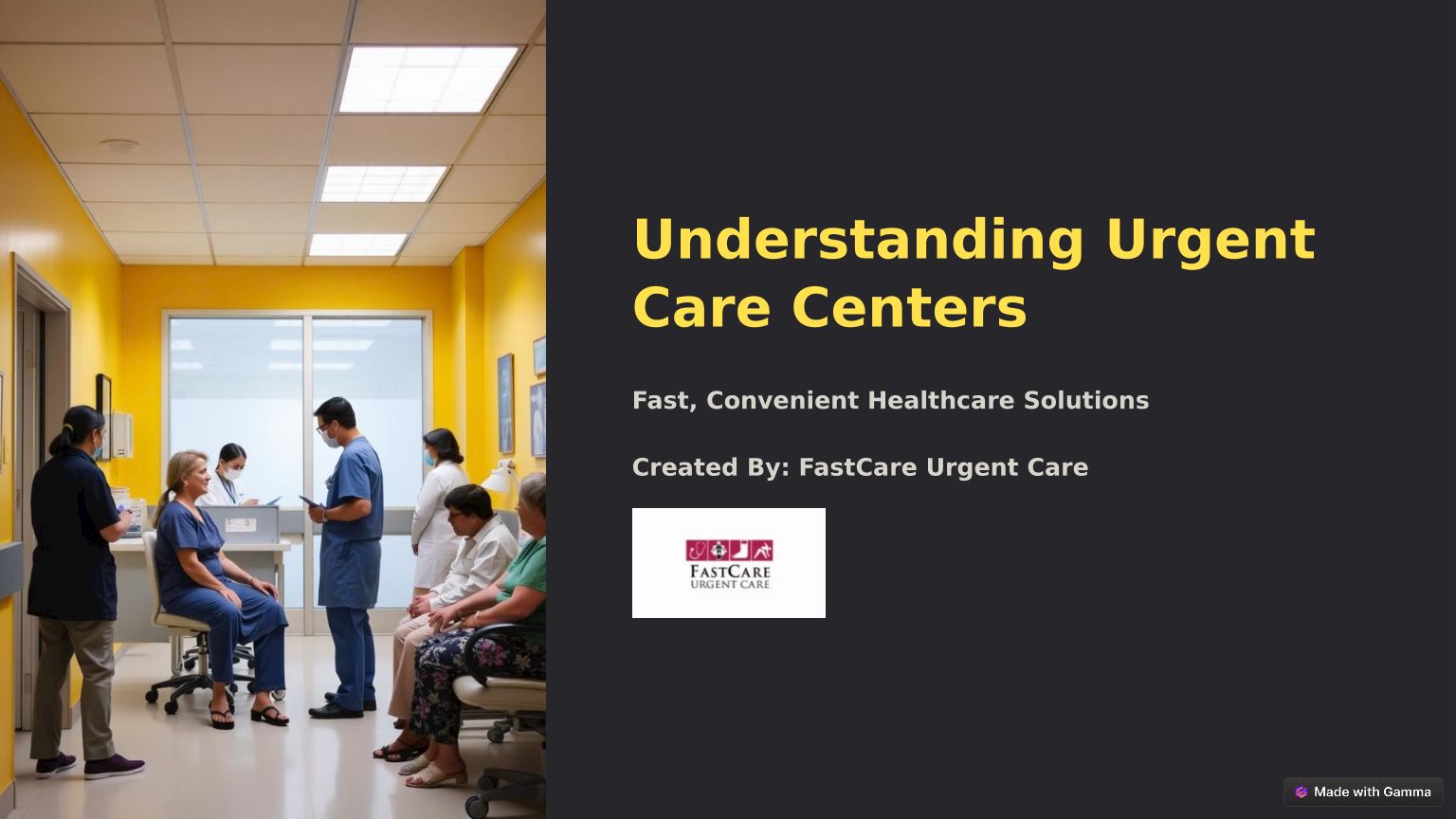 Understanding Urgent Care Centers

Fast, Convenient Healthcare Solutions

Created By: FastCare Urgent Care

FASTCARE
URGENT CARE

Made with Gamma